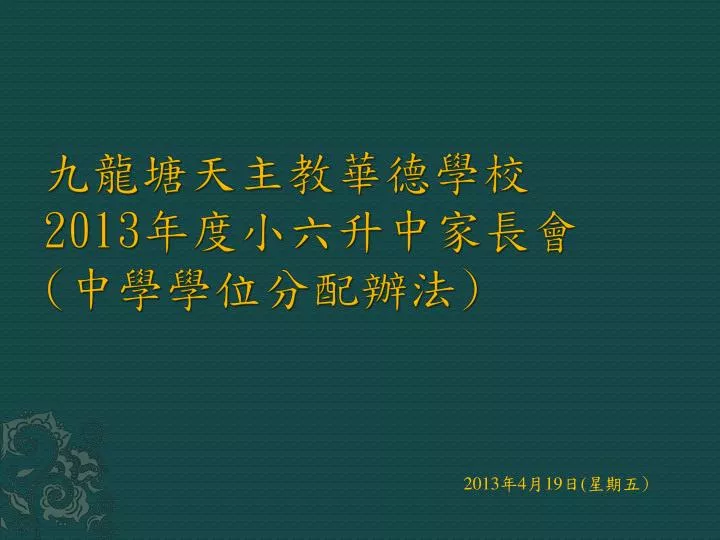 九龍塘天主教華德學校
2013年度小六升中家長會
(中學學位分配辦法)

2013年4月19日(星期五)